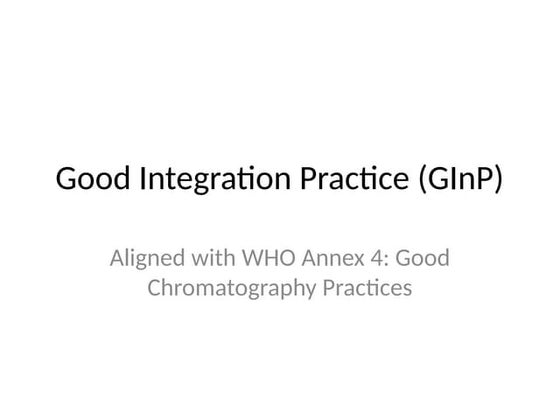 Good Integration Practice (GInP)

Aligned with WHO Annex 4: Good Chromatography Practices